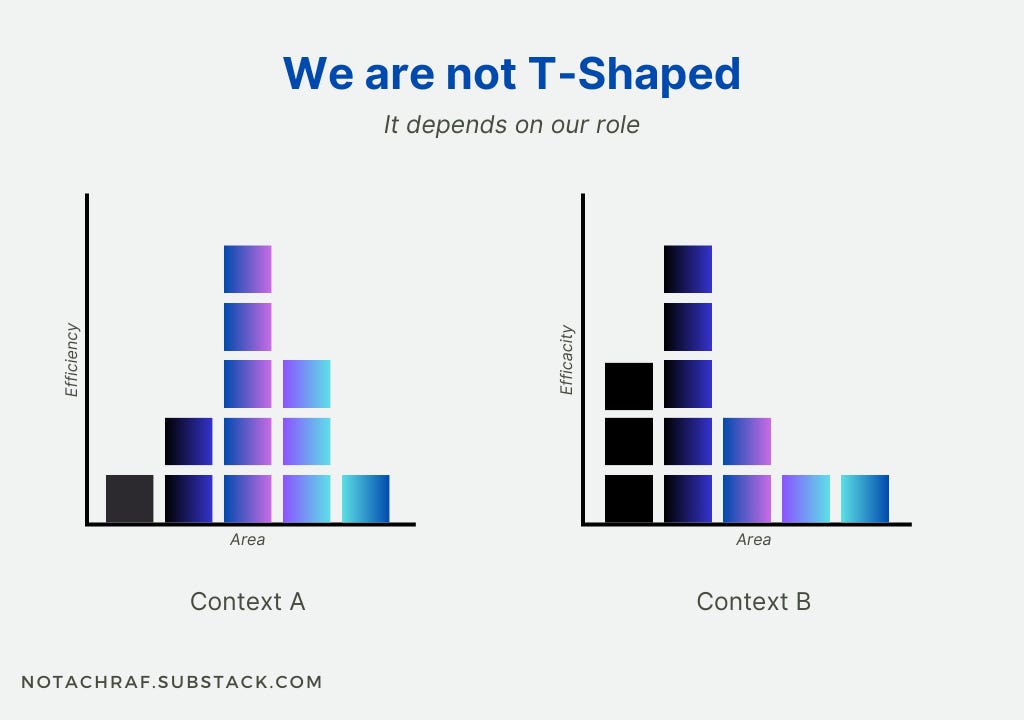 We are not T-Shaped

It depends on our role

Efficiency

Area

Context A

Efficacity

Area

Context B

NOTACHRAF.SUBSTACK.COM